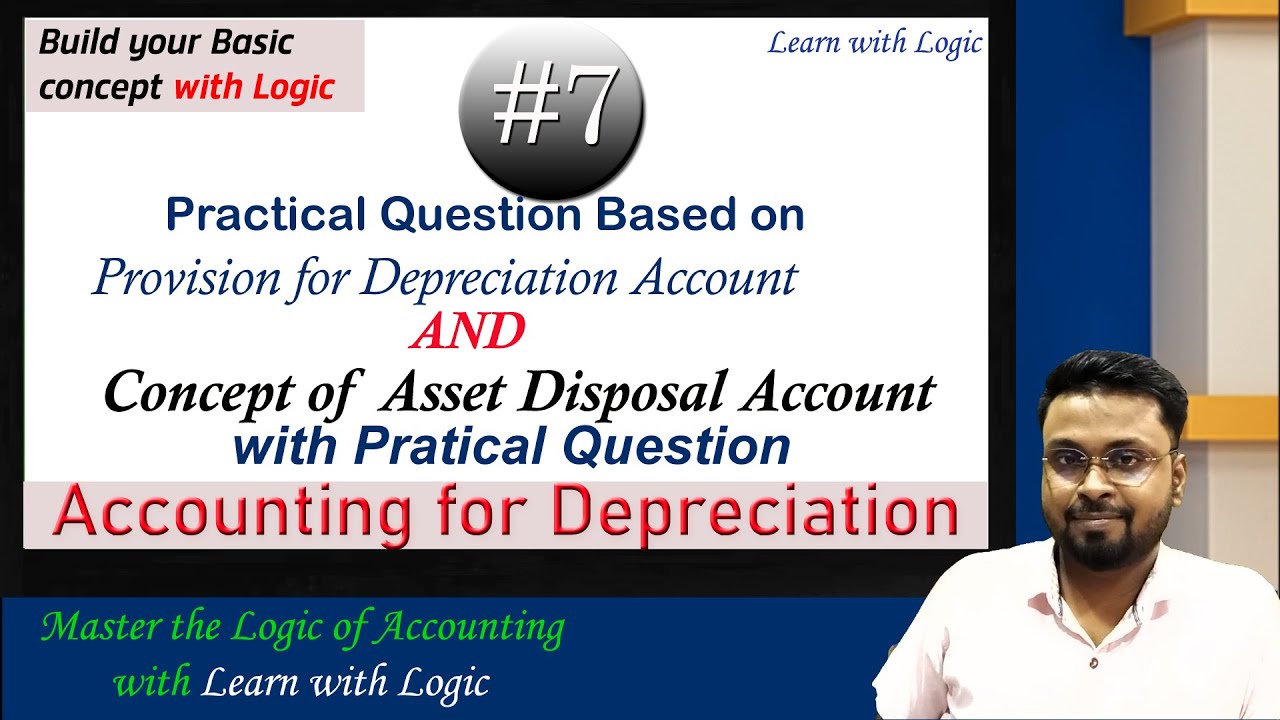 Build your Basic concept with Logic

Learn with Logic

#7

Practical Question Based on

Provision for Depreciation Account

AND

Concept of Asset Disposal Account

with Pratical Question

Accounting for Depreciation

Master the Logic of Accounting

with Learn with Logic